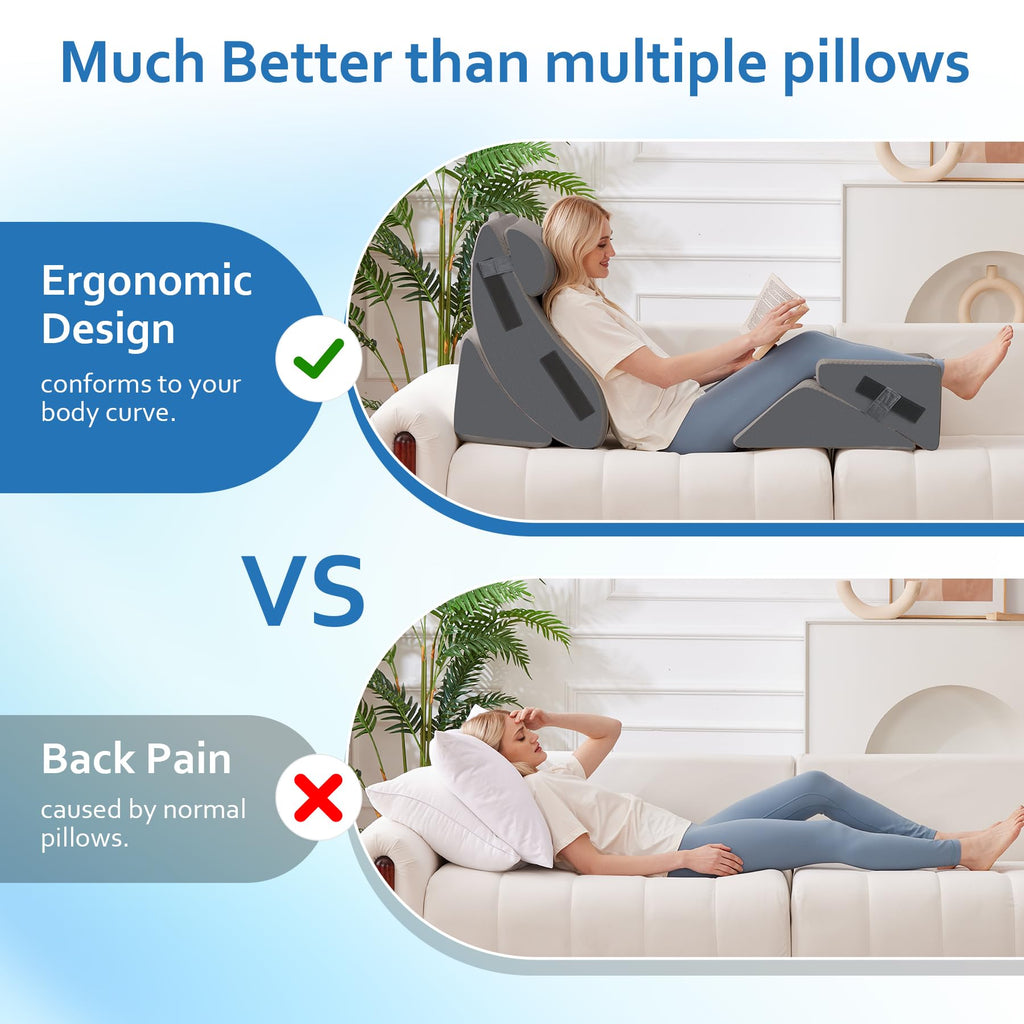 Much Better than multiple pillows

Ergonomic Design

conforms to your body curve.

VS

Back Pain

caused by normal pillows.